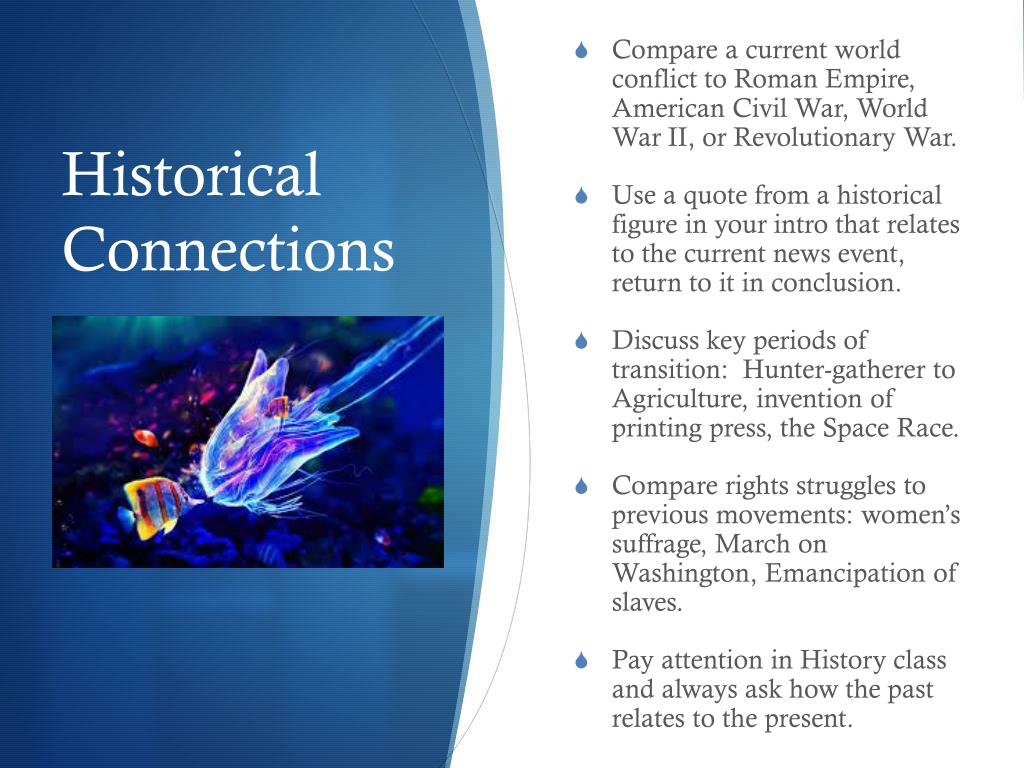 Historical Connections

Compare a current world conflict to Roman Empire, American Civil War, World War II, or Revolutionary War.

Use a quote from a historical figure in your intro that relates to the current news event, return to it in conclusion.

Discuss key periods of transition:  Hunter-gatherer to Agriculture, invention of printing press, the Space Race.

Compare rights struggles to previous movements: women's suffrage, March on Washington, Emancipation of slaves.

Pay attention in History class and always ask how the past relates to the present.